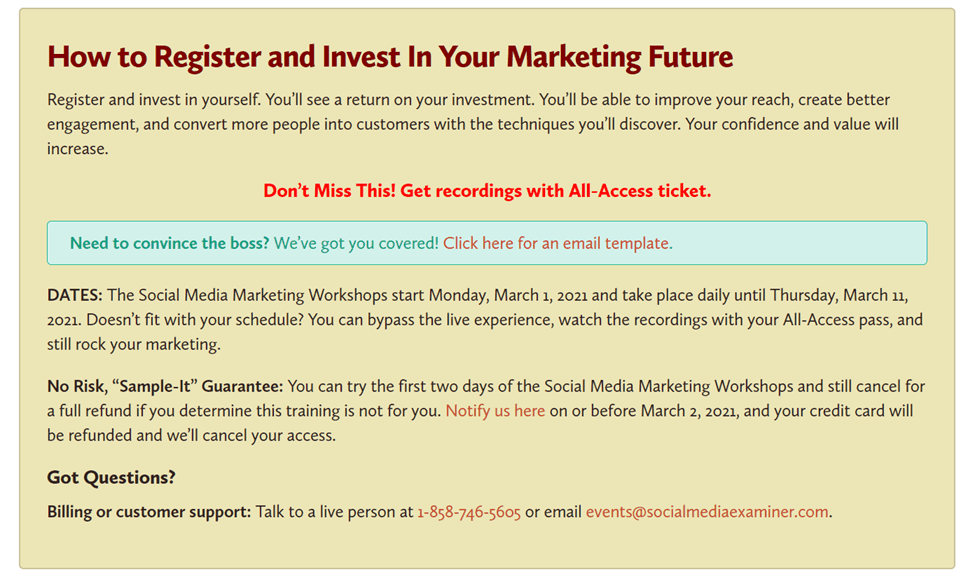 How to Register and Invest In Your Marketing Future

Register and invest in yourself. You'll see a return on your investment. You'll be able to improve your reach, create better engagement, and convert more people into customers with the techniques you'll discover. Your confidence and value will increase.

Don't Miss This! Get recordings with All-Access ticket.

Need to convince the boss? We've got you covered! Click here for an email template.

DATES: The Social Media Marketing Workshops start Monday, March 1, 2021 and take place daily until Thursday, March 11, 2021. Doesn't fit with your schedule? You can bypass the live experience, watch the recordings with your All-Access pass, and still rock your marketing.

No Risk, "Sample-It" Guarantee: You can try the first two days of the Social Media Marketing Workshops and still cancel for a full refund if you determine this training is not for you. Notify us here on or before March 2, 2021, and your credit card will be refunded and we'll cancel your access.

Got Questions?

Billing or customer support: Talk to a live person at 1-858-746-5605 or email events@socialmediaexaminer.com.